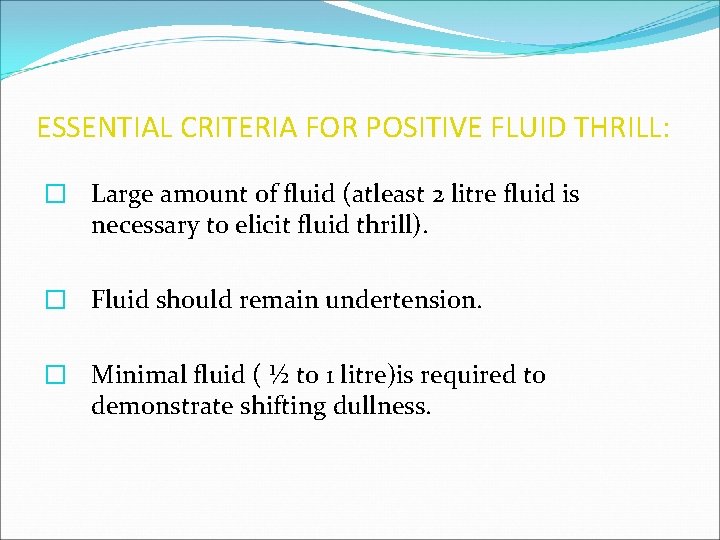 ESSENTIAL CRITERIA FOR POSITIVE FLUID THRILL:

☐ Large amount of fluid (atleast 2 litre fluid is necessary to elicit fluid thrill).

☐ Fluid should remain undertension.

☐ Minimal fluid ( ½ to 1 litre)is required to demonstrate shifting dullness.